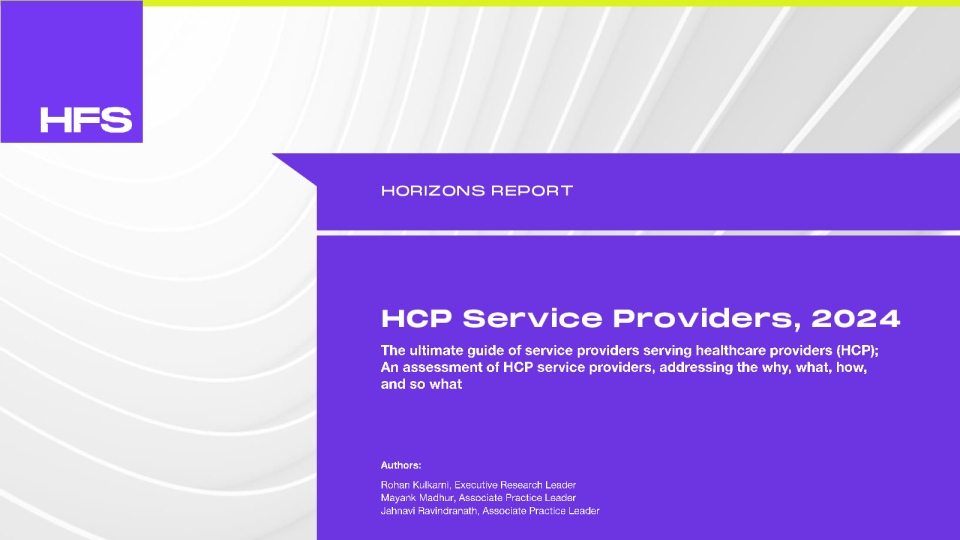 HFS

HORIZONS REPORT

HCP Service Providers, 2024

The ultimate guide of service providers serving healthcare providers (HCP); An assessment of HCP service providers, addressing the why, what, how, and so what

Authors:

Rohan Kulkarni, Executive Research Leader
Mayank Madhur, Associate Practice Leader
Jahnavi Ravindranath, Associate Practice Leader